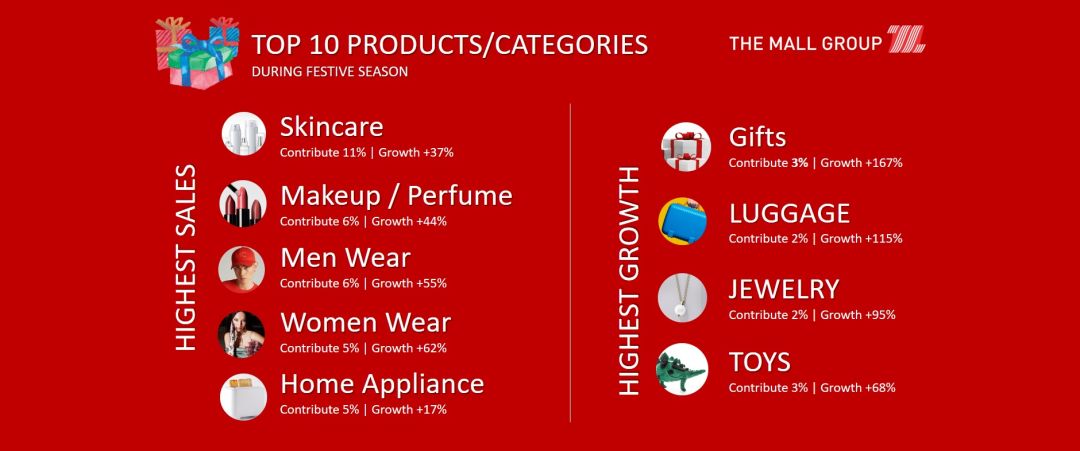 TOP 10 PRODUCTS/CATEGORIES
DURING FESTIVE SEASON

THE MALL GROUP

HIGHEST SALES

Skincare
Contribute 11% | Growth +37%

Makeup / Perfume
Contribute 6% | Growth +44%

Men Wear
Contribute 6% | Growth +55%

Women Wear
Contribute 5% | Growth +62%

Home Appliance
Contribute 5% | Growth +17%

HIGHEST GROWTH

Gifts
Contribute 3% | Growth +167%

LUGGAGE
Contribute 2% | Growth +115%

JEWELRY
Contribute 2% | Growth +95%

TOYS
Contribute 3% | Growth +68%